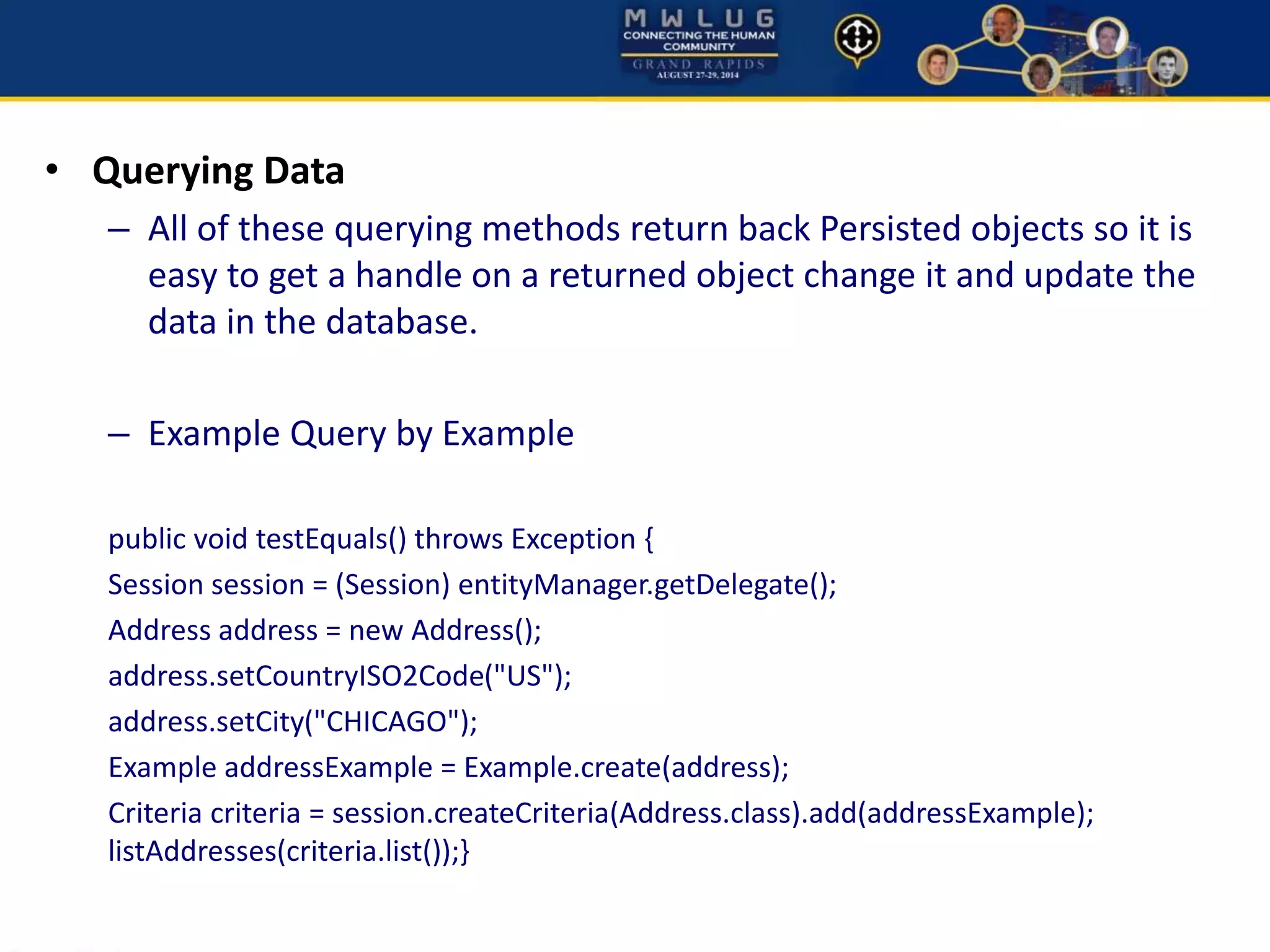 MWLUG
CONNECTING THE HUMAN COMMUNITY
GRAND RAPIDS
AUGUST 27-29, 2014

• Querying Data

– All of these querying methods return back Persisted objects so it is easy to get a handle on a returned object change it and update the data in the database.

– Example Query by Example

public void testEquals() throws Exception {
Session session = (Session) entityManager.getDelegate();
Address address = new Address();
address.setCountryISO2Code("US");
address.setCity("CHICAGO");
Example addressExample = Example.create(address);
Criteria criteria = session.createCriteria(Address.class).add(addressExample);
listAddresses(criteria.list());}